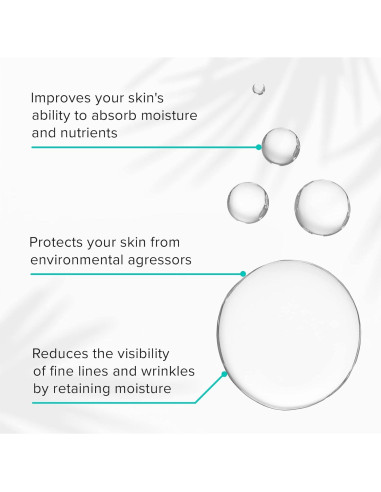 Improves your skin's ability to absorb moisture and nutrients

Protects your skin from environmental agressors

Reduces the visibility of fine lines and wrinkles by retaining moisture